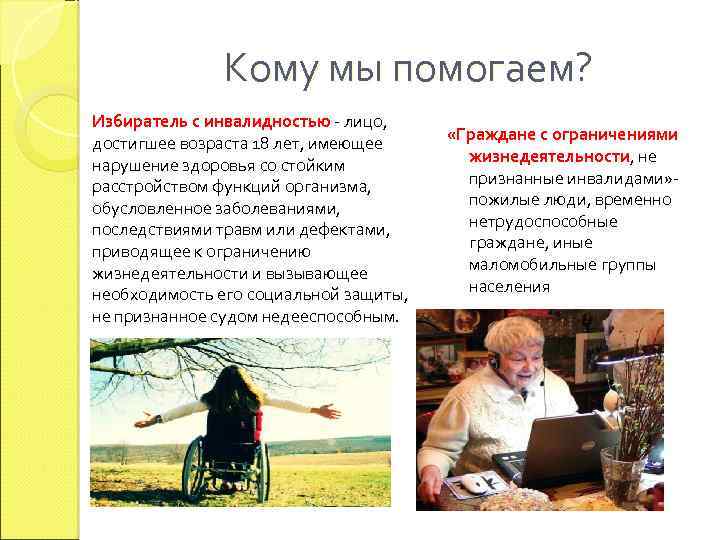 Кому мы помогаем?

Избиратель с инвалидностью - лицо, достигшее возраста 18 лет, имеющее нарушение здоровья со стойким расстройством функций организма, обусловленное заболеваниями, последствиями травм или дефектами, приводящее к ограничению жизнедеятельности и вызывающее необходимость его социальной защиты, не признанное судом недееспособным.

«Граждане с ограничениями жизнедеятельности, не признанные инвалидами»- пожилые люди, временно нетрудоспособные граждане, иные маломобильные группы населения